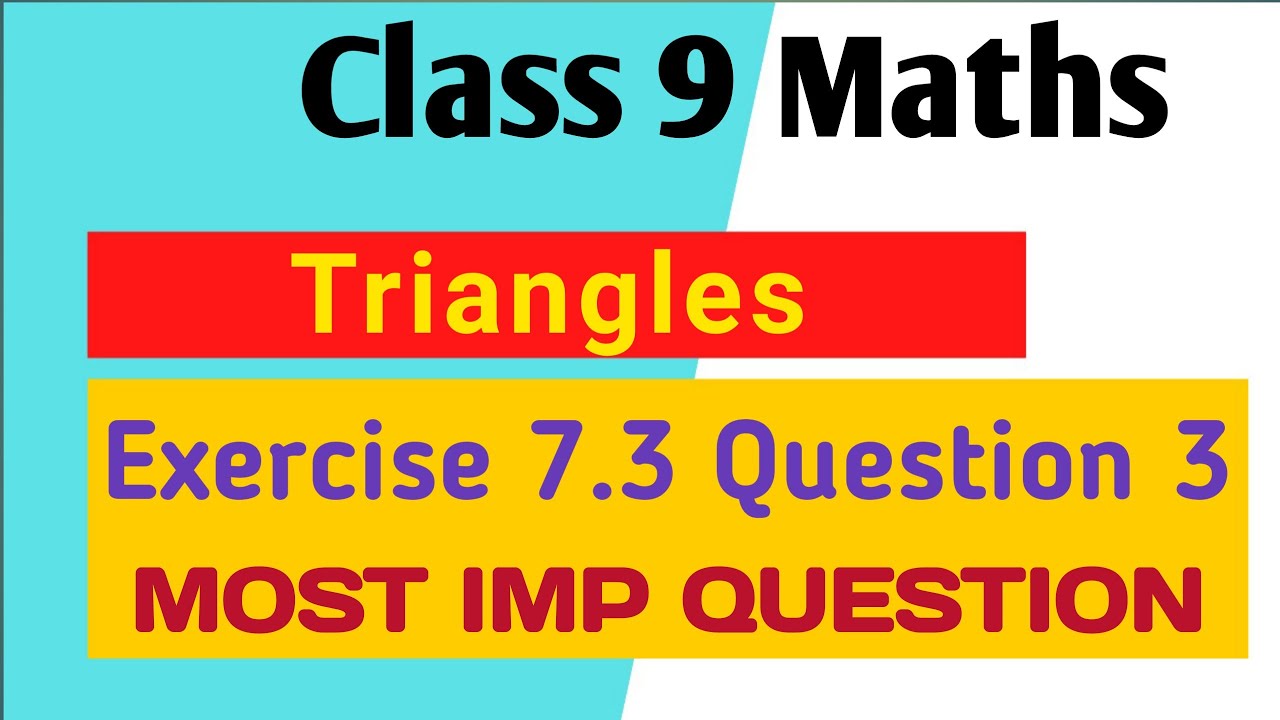 Class 9 Maths

Triangles

Exercise 7.3 Question 3

MOST IMP QUESTION